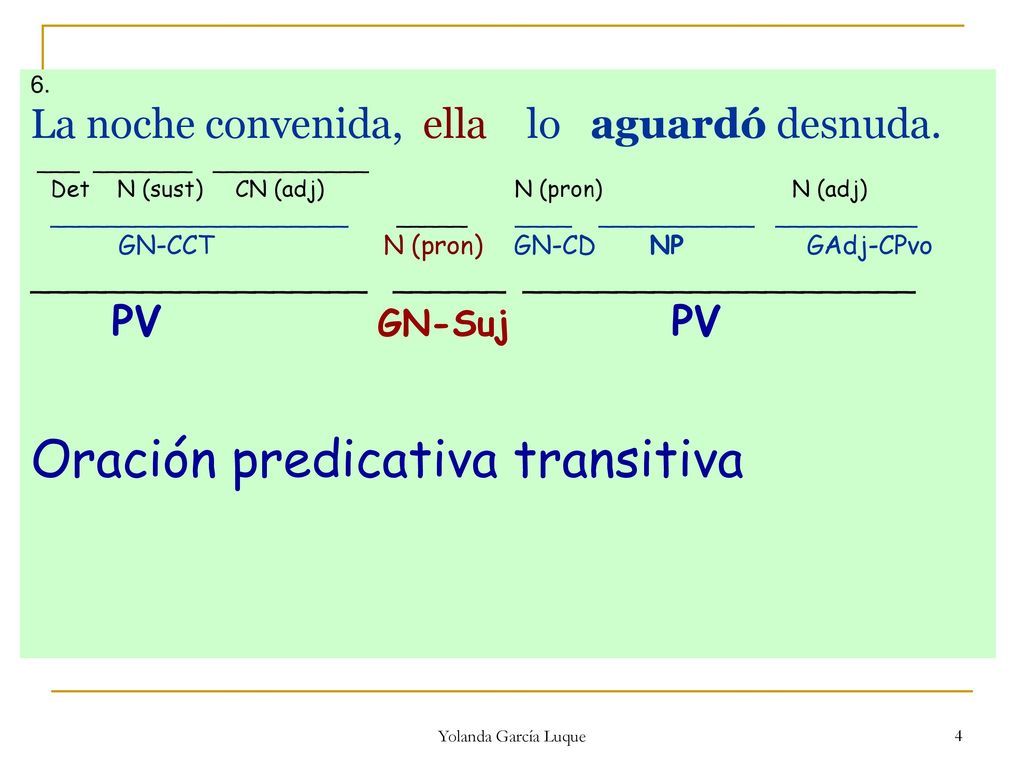 6.
La noche convenida, ella lo aguardó desnuda.

Det N (sust) CN (adj) N (pron) N (adj)

GN-CCT N (pron) GN-CD NP GAdj-CPvo

PV GN-Suj PV

Oración predicativa transitiva

Yolanda García Luque

4